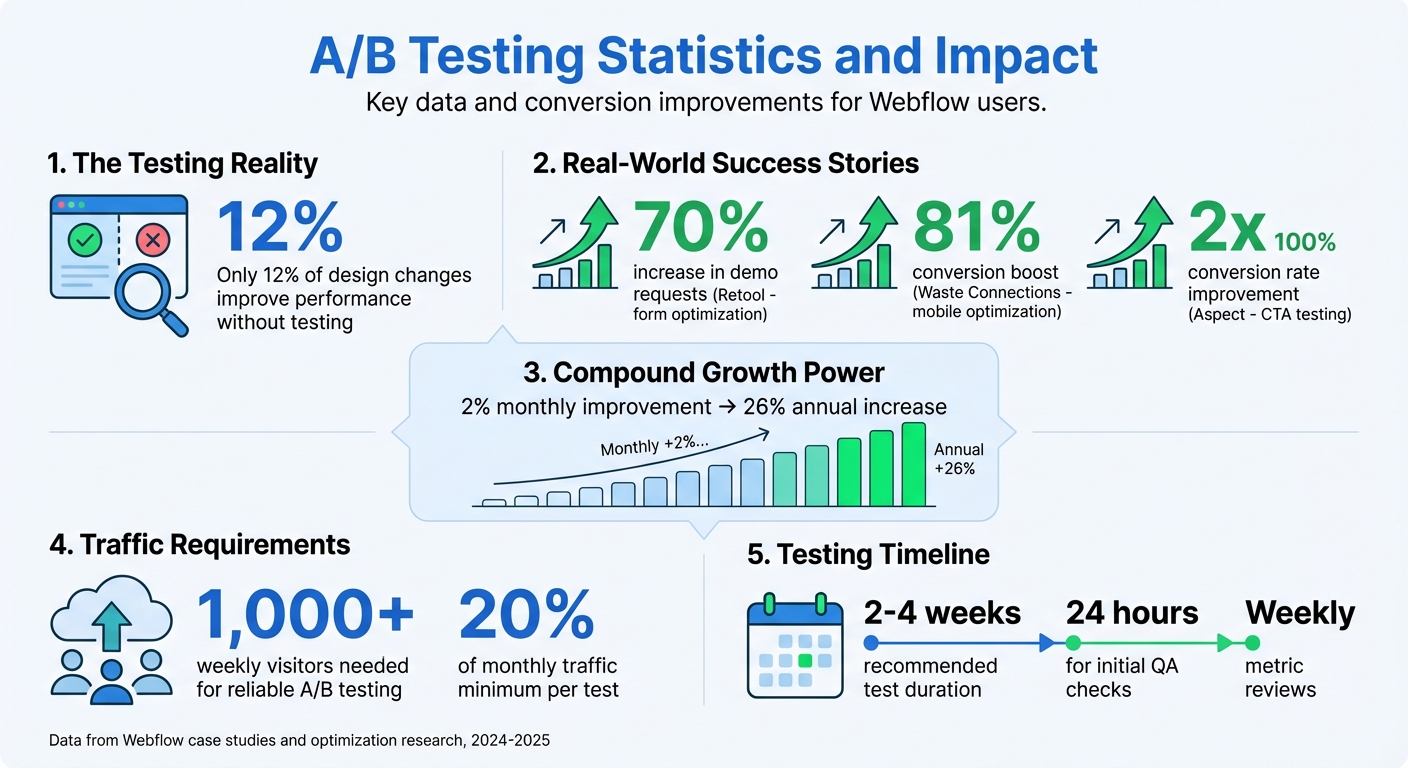 A/B Testing Statistics and Impact
Key data and conversion improvements for Webflow users.

1. The Testing Reality

12%
Only 12% of design changes improve performance without testing

2. Real-World Success Stories

70%
increase in demo requests (Retool - form optimization)

81%
conversion boost (Waste Connections - mobile optimization)

2x 100%
conversion rate improvement (Aspect - CTA testing)

3. Compound Growth Power
2% monthly improvement → 26% annual increase

Monthly +2%...

Annual +26%

4. Traffic Requirements

1,000+
weekly visitors needed for reliable A/B testing

20%
of monthly traffic minimum per test

5. Testing Timeline

2-4 weeks
recommended test duration

24 hours
for initial QA checks

Weekly
metric reviews

Data from Webflow case studies and optimization research, 2024-2025